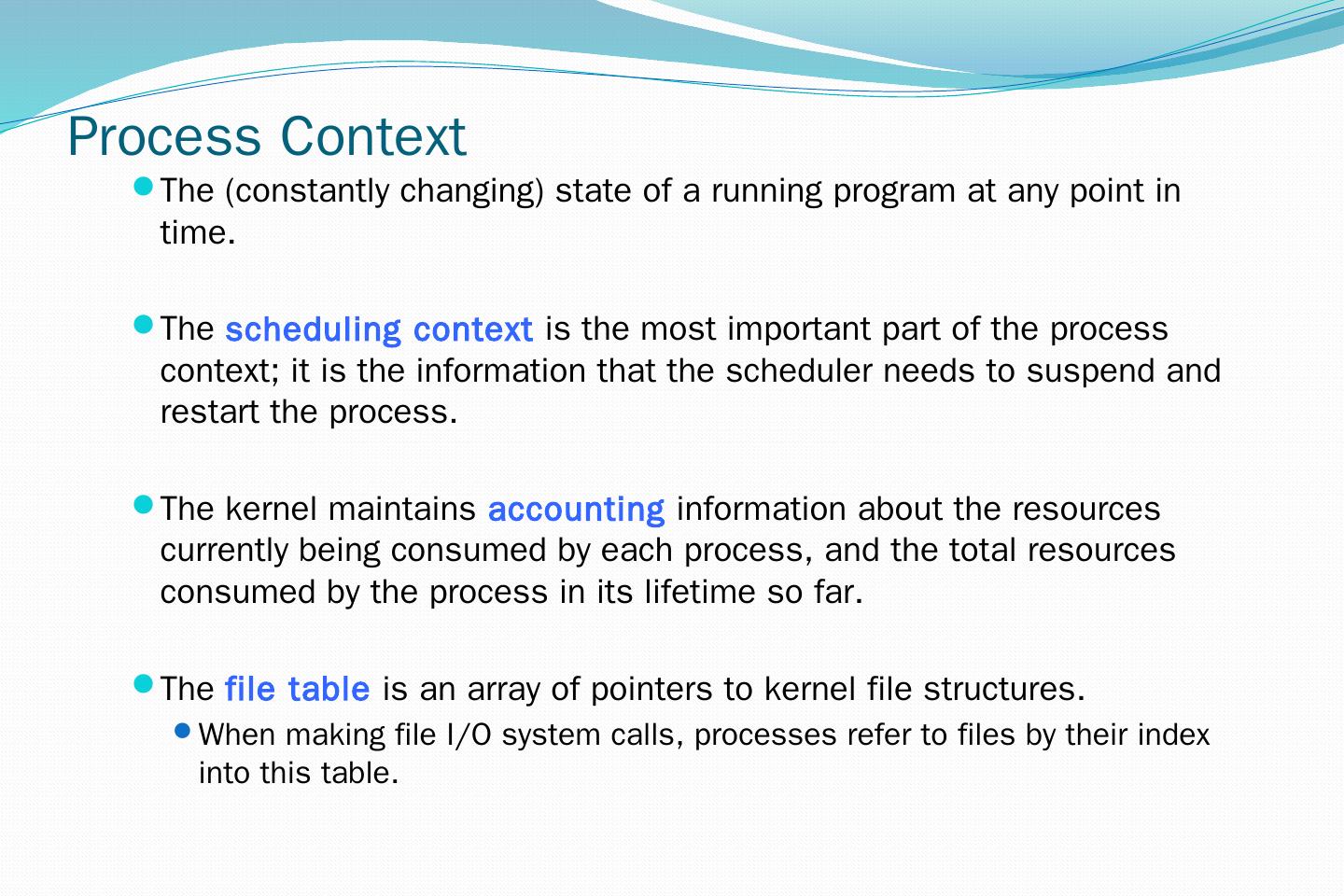 Process Context

The (constantly changing) state of a running program at any point in time.

The scheduling context is the most important part of the process context; it is the information that the scheduler needs to suspend and restart the process.

The kernel maintains accounting information about the resources currently being consumed by each process, and the total resources consumed by the process in its lifetime so far.

The file table is an array of pointers to kernel file structures.

When making file I/O system calls, processes refer to files by their index into this table.